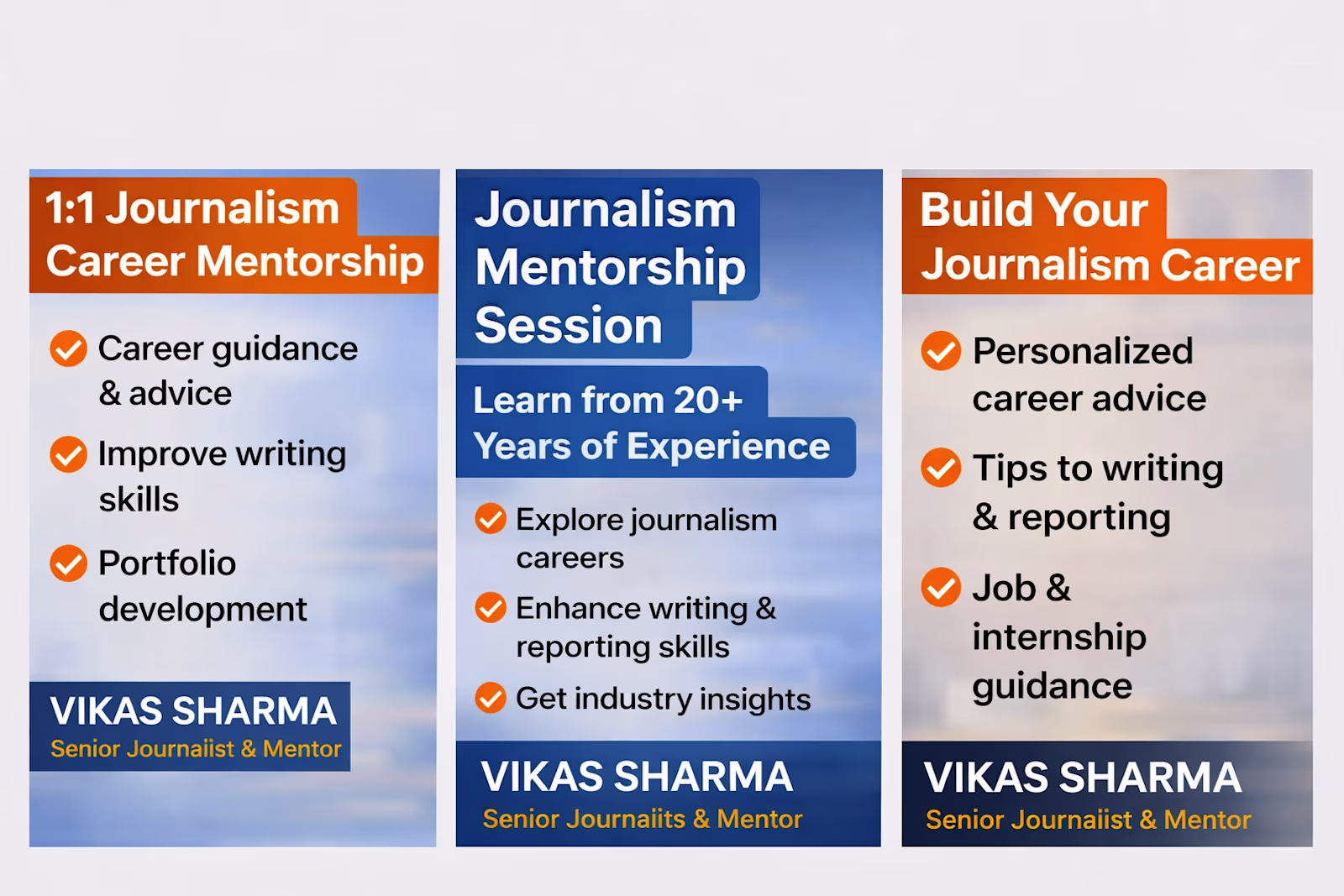 1:1 Journalism Career Mentorship

Career guidance & advice

Improve writing skills

Portfolio development

VIKAS SHARMA
Senior Journaiist & Mentor

Journalism Mentorship Session

Learn from 20+ Years of Experience

Explore journalism careers

Enhance writing & reporting skills

Get industry insights

VIKAS SHARMA
Senior Journaiits & Mentor

Build Your Journalism Career

Personalized career advice

Tips to writing & reporting

Job & internship guidance

VIKAS SHARMA
Senior Journaiist & Mentor